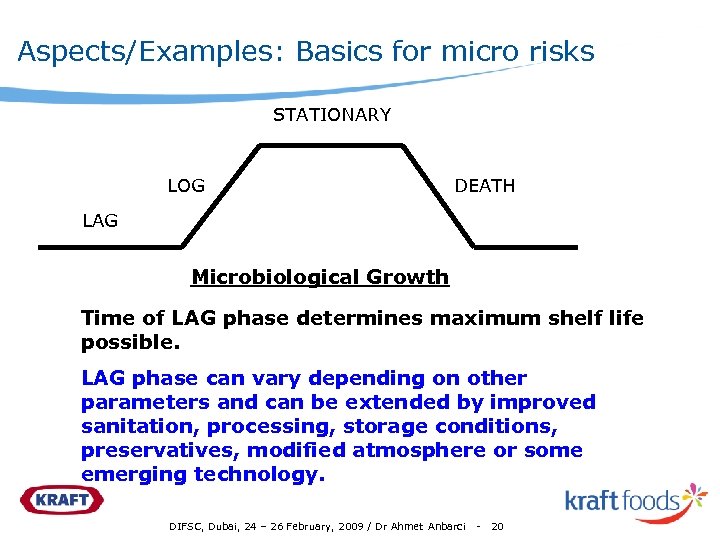 Aspects/Examples: Basics for micro risks

STATIONARY

LOG

DEATH

LAG

Microbiological Growth

Time of LAG phase determines maximum shelf life possible.

LAG phase can vary depending on other parameters and can be extended by improved sanitation, processing, storage conditions, preservatives, modified atmosphere or some emerging technology.

KRAFT

kraft foods

DIFSC, Dubai, 24 – 26 February, 2009 / Dr Ahmet Anbarci - 20